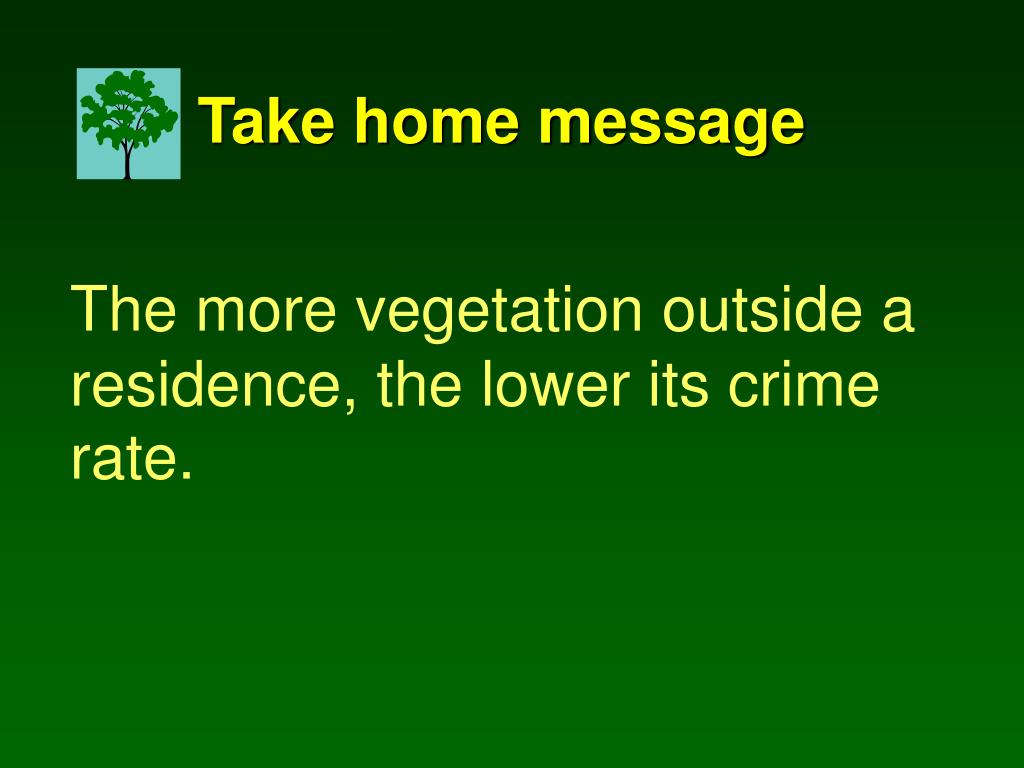 Take home message

The more vegetation outside a residence, the lower its crime rate.